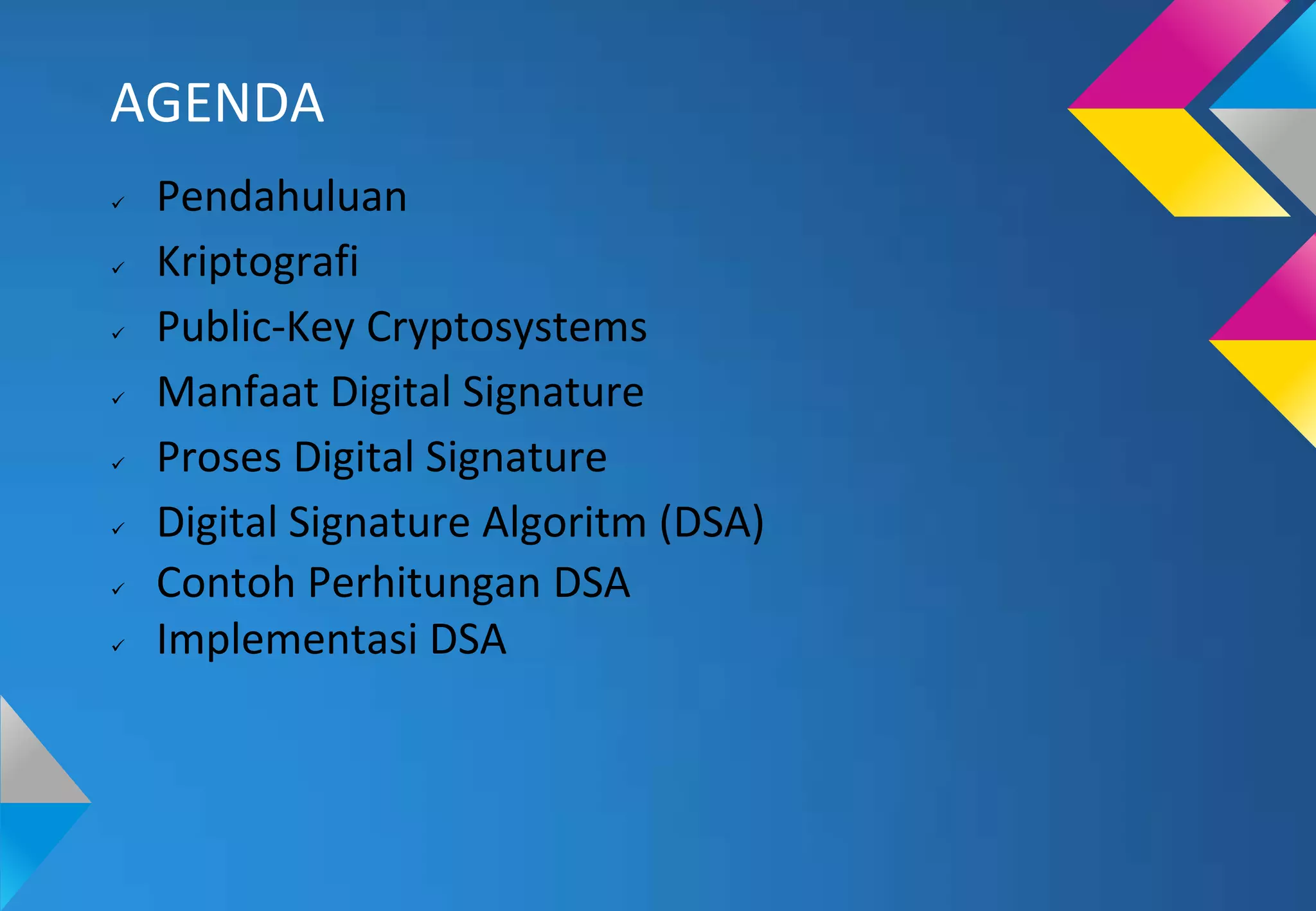 AGENDA

✓ Pendahuluan
✓ Kriptografi
✓ Public-Key Cryptosystems
✓ Manfaat Digital Signature
✓ Proses Digital Signature
✓ Digital Signature Algoritm (DSA)
✓ Contoh Perhitungan DSA
✓ Implementasi DSA